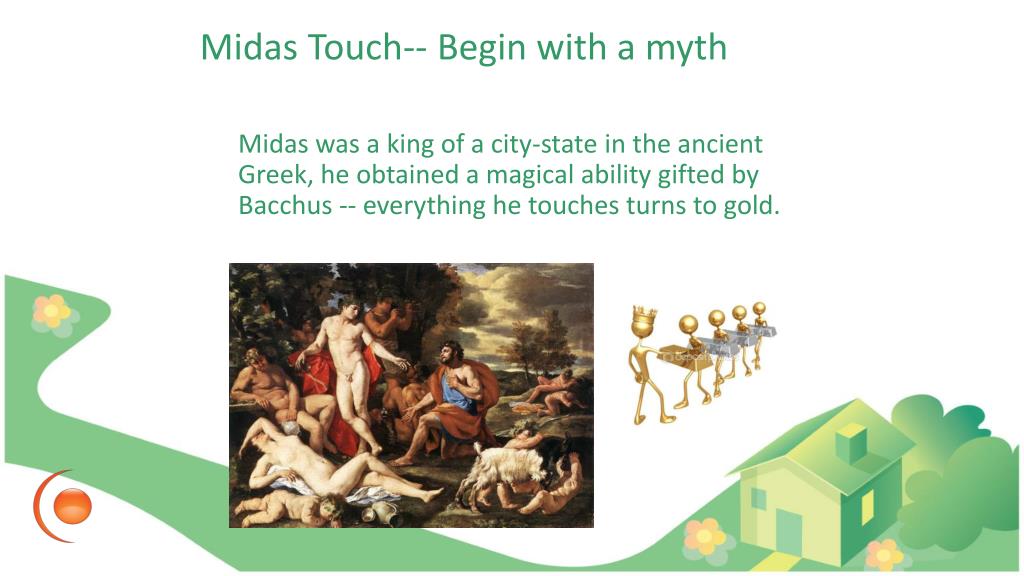 Midas Touch-- Begin with a myth

Midas was a king of a city-state in the ancient Greek, he obtained a magical ability gifted by Bacchus -- everything he touches turns to gold.